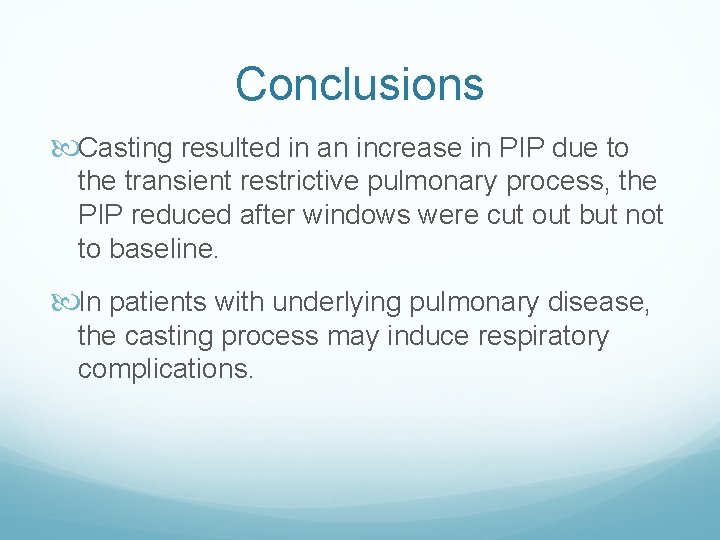 Conclusions

Casting resulted in an increase in PIP due to the transient restrictive pulmonary process, the PIP reduced after windows were cut out but not to baseline.

In patients with underlying pulmonary disease, the casting process may induce respiratory complications.